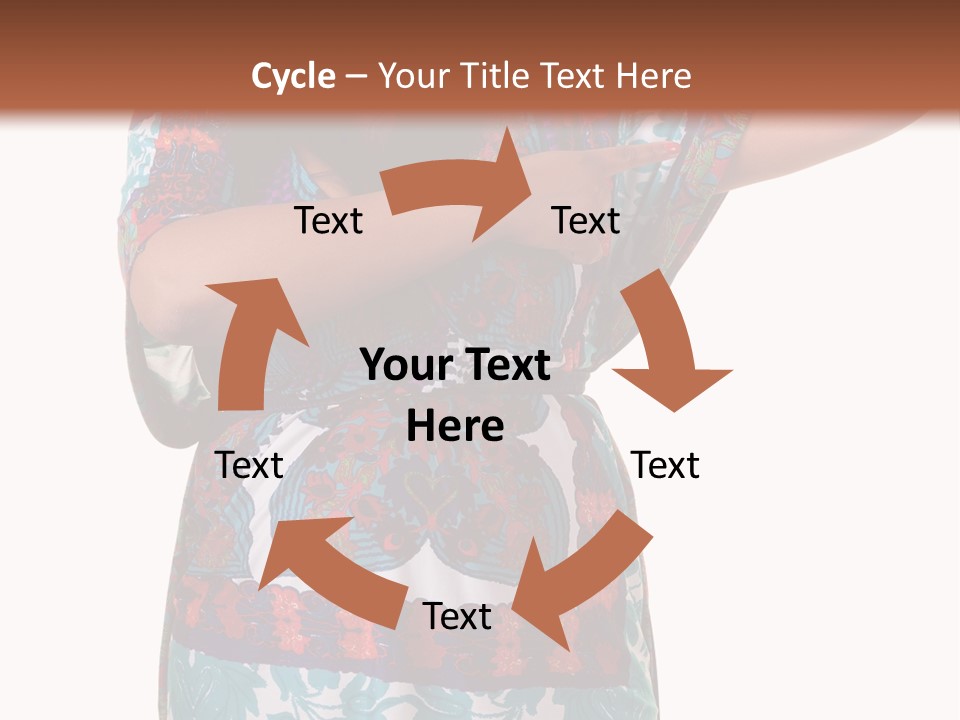 Cycle – Your Title Text Here

Text

Text

Your Text Here

Text

Text

Text